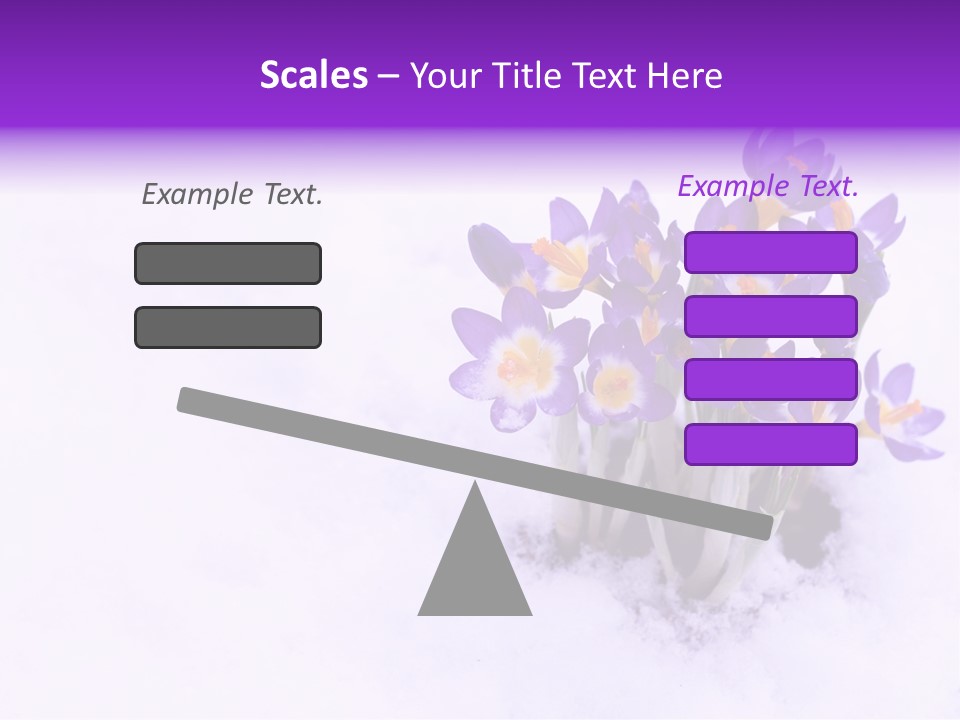 Scales – Your Title Text Here

Example Text.

Example Text.